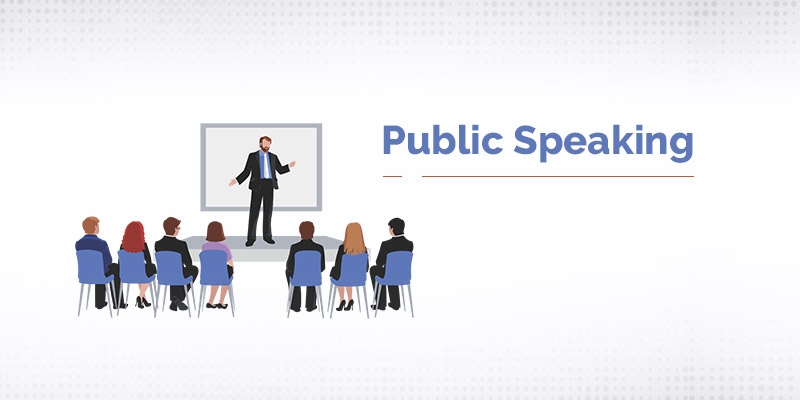 Public Speaking